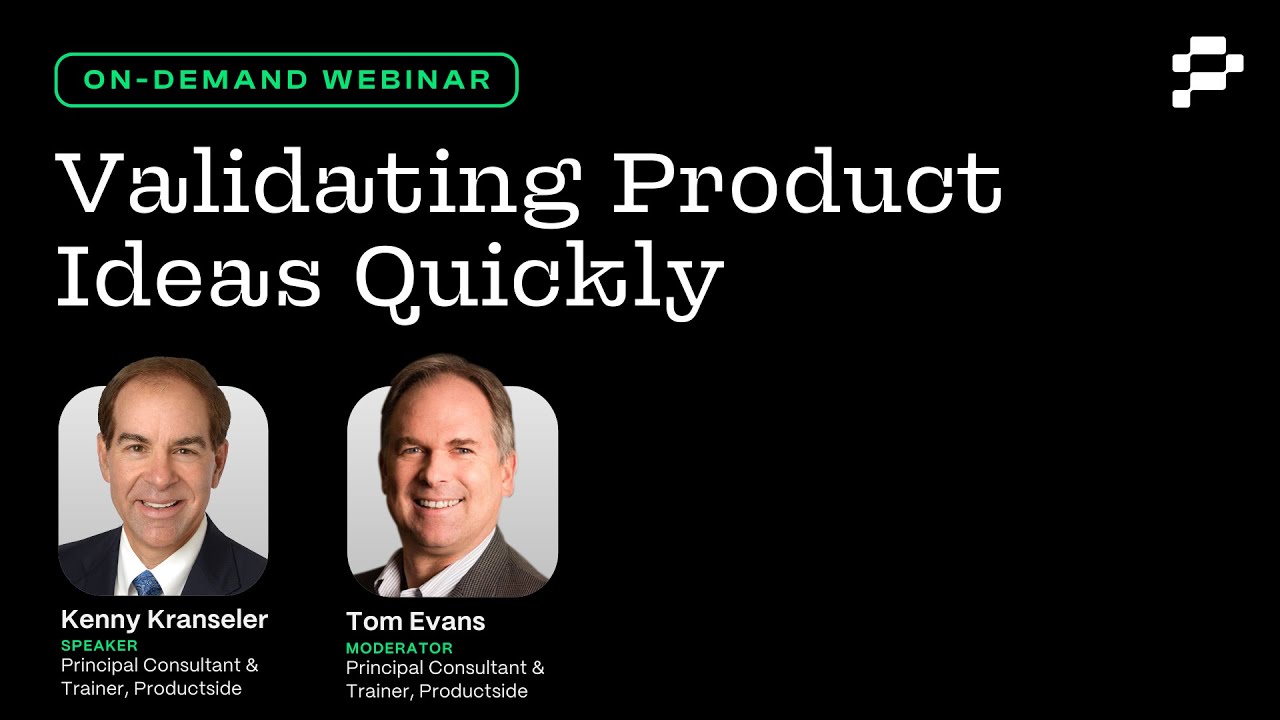 ON-DEMAND WEBINAR

Validating Product Ideas Quickly

Kenny Kranseler
SPEAKER
Principal Consultant & Trainer, Productside

Tom Evans
MODERATOR
Principal Consultant & Trainer, Productside